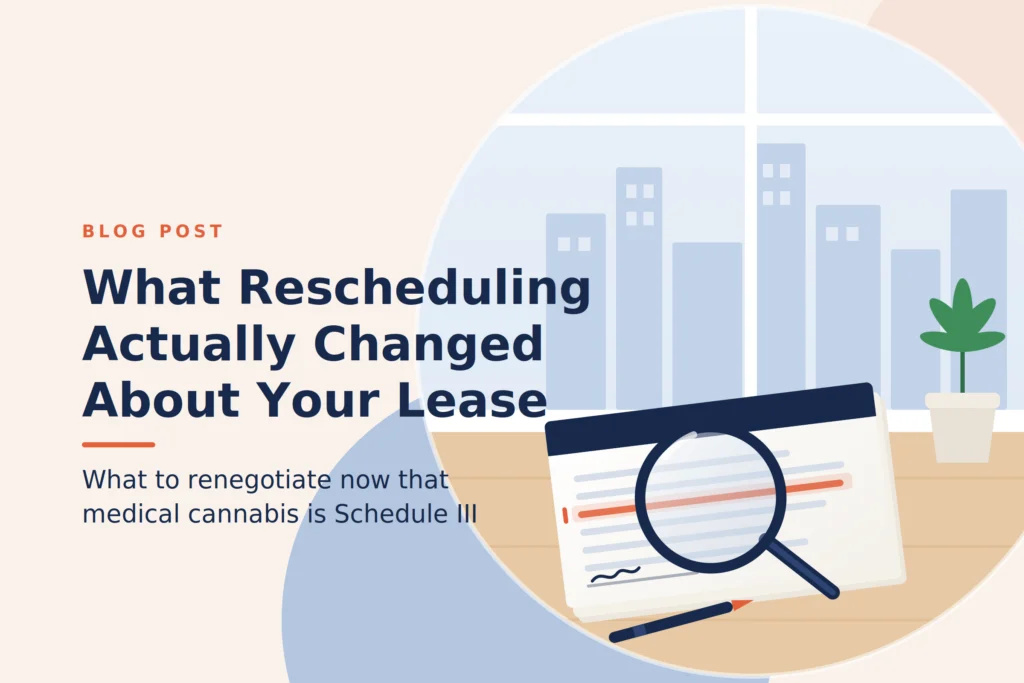 BLOG POST

What Rescheduling Actually Changed About Your Lease

What to renegotiate now that medical cannabis is Schedule III